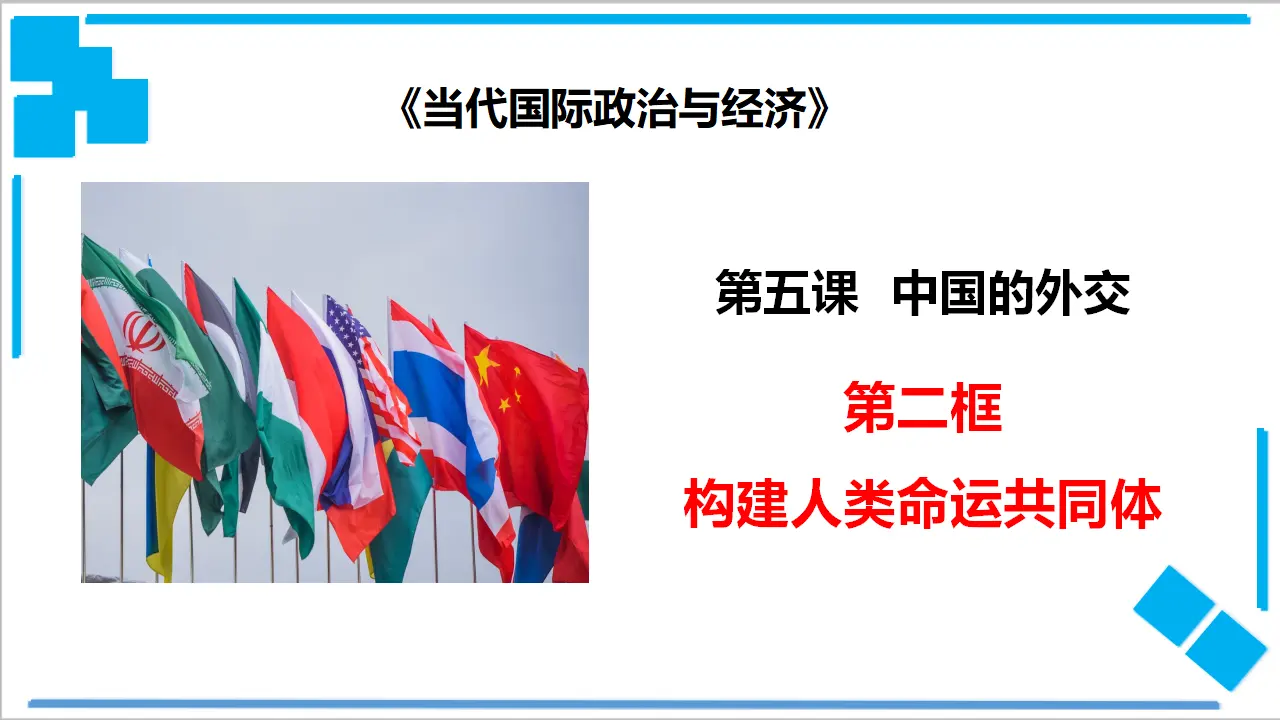 《当代国际政治与经济》

第五课 中国的外交

第二框

构建人类命运共同体